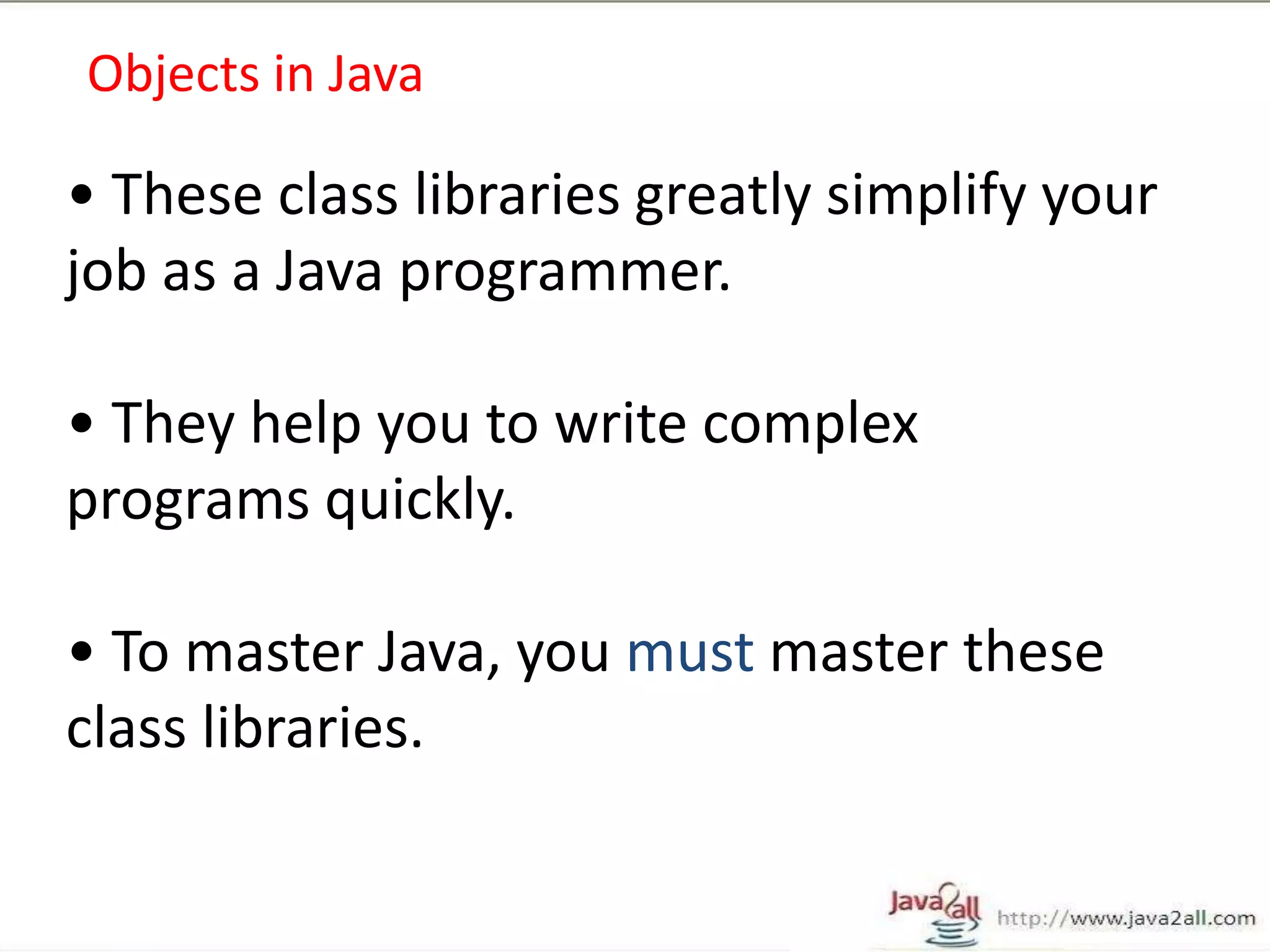 Objects in Java

• These class libraries greatly simplify your job as a Java programmer.

• They help you to write complex programs quickly.

• To master Java, you must master these class libraries.

Java2all http://www.java2all.com